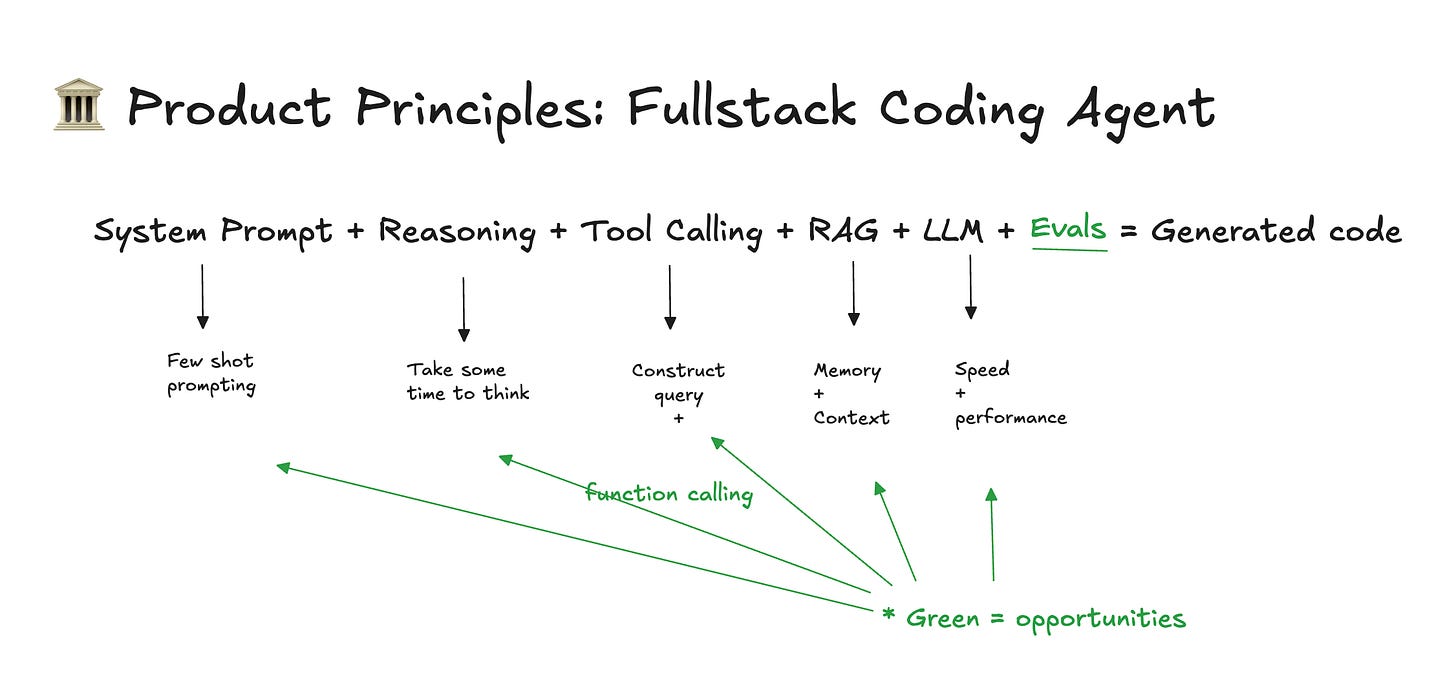 🏛️ Product Principles: Fullstack Coding Agent

System Prompt + Reasoning + Tool Calling + RAG + LLM + Evals = Generated code

Few shot prompting

Take some time to think

Construct query +

function calling

Memory + Context

Speed + performance

* Green = opportunities